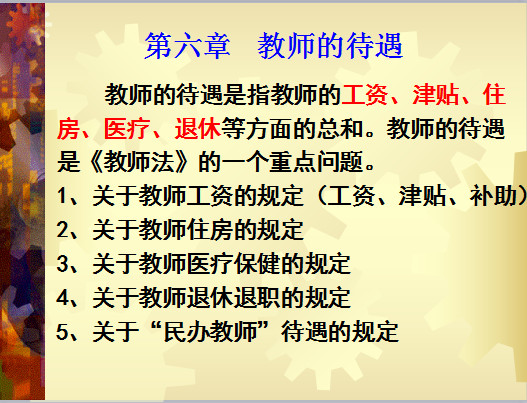 第六章　教师的待遇

教师的待遇是指教师的工资、津贴、住房、医疗、退休等方面的总和。教师的待遇是《教师法》的一个重点问题。

1、关于教师工资的规定（工资、津贴、补助）
2、关于教师住房的规定
3、关于教师医疗保健的规定
4、关于教师退休退职的规定
5、关于“民办教师”待遇的规定